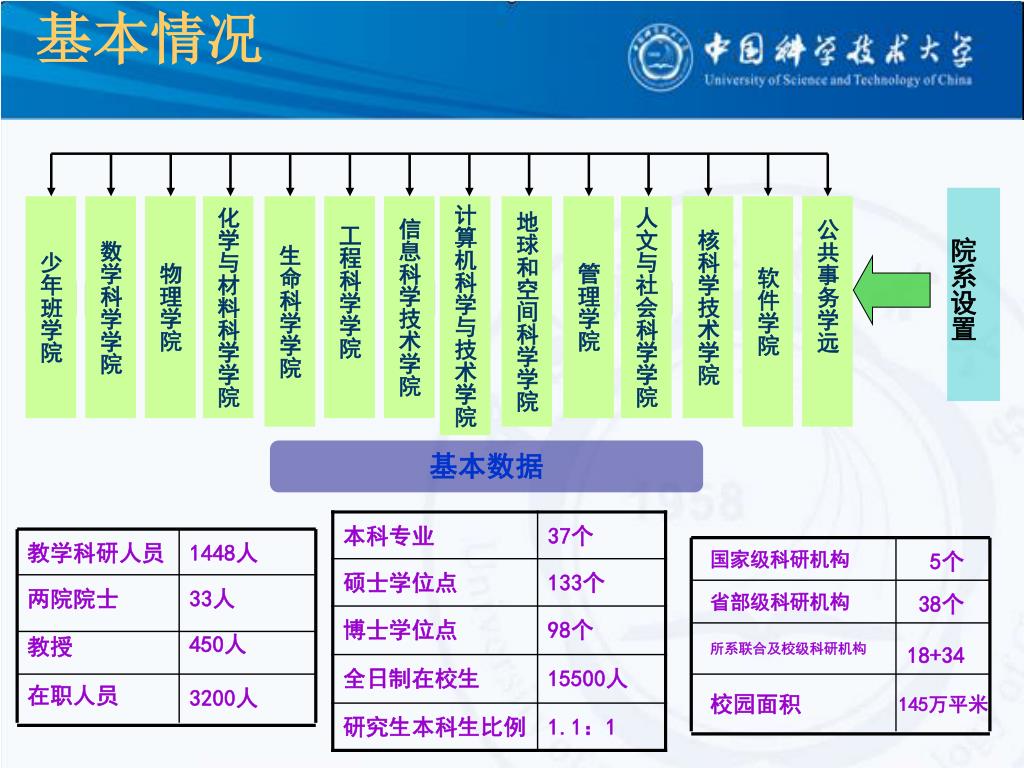 基本情况

中国科学技术大学
University of Science and Technology of China

少年班学院

数学科学学院

物理学院

化学与材料科学学院

生命科学学院

工程科学学院

信息科学技术学院

计算机科学与技术学院

地球和空间科学学院

管理学院

人文与社会科学学院

核科学技术学院

软件学院

公共事务学远

院系设置

基本数据

| 教学科研人员 | 1448人 |
|---|---|
| 两院院士 | 33人 |
| 教授 | 450人 |
| 在职人员 | 3200人 |

| 本科专业 | 37个 |
|---|---|
| 硕士学位点 | 133个 |
| 博士学位点 | 98个 |
| 全日制在校生 | 15500人 |
| 研究生本科生比例 | 1.1：1 |

| 国家级科研机构 | 5个 |
|---|---|
| 省部级科研机构 | 38个 |
| 所系联合及校级科研机构 | 18+34 |
| 校园面积 | 145万平米 |